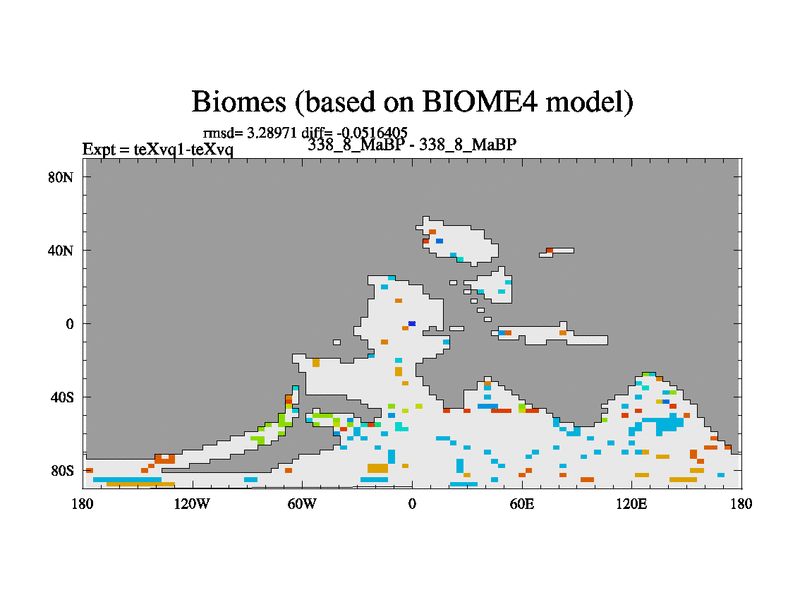 Biomes (based on BIOME4 model)

rmsd= 3.28971 diff= -0.0516405

Expt = teXvq1-teXvq

338_8_MaBP - 338_8_MaBP

80N

40N

0

40S

80S

180

120W

60W

0

60E

120E

180